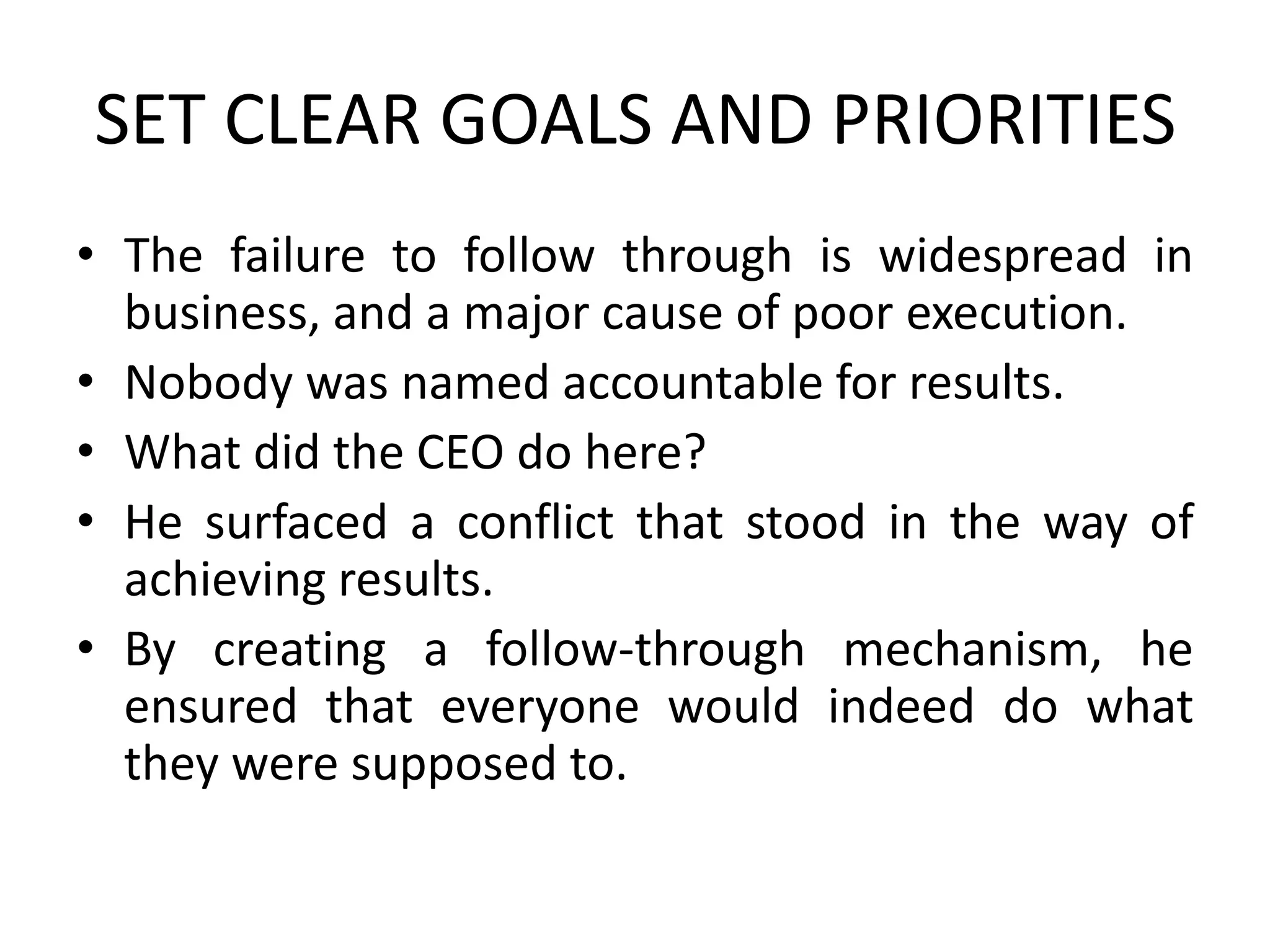 SET CLEAR GOALS AND PRIORITIES

• The failure to follow through is widespread in business, and a major cause of poor execution.
• Nobody was named accountable for results.
• What did the CEO do here?
• He surfaced a conflict that stood in the way of achieving results.
• By creating a follow-through mechanism, he ensured that everyone would indeed do what they were supposed to.